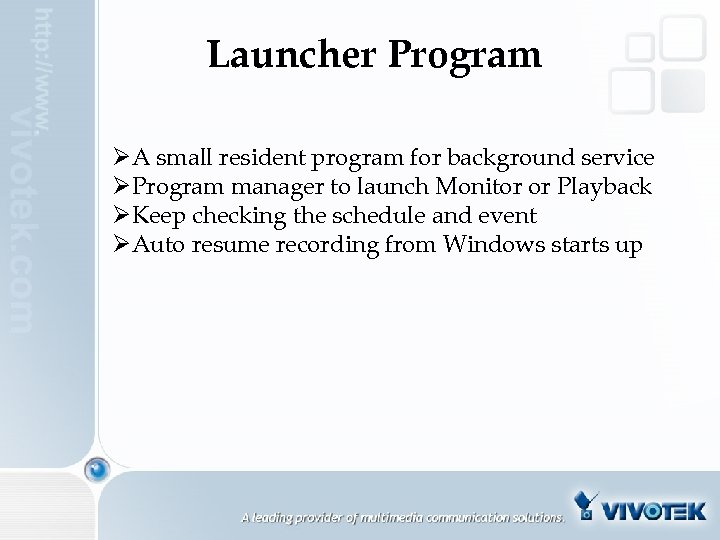 http://www.Vivotek.com

Launcher Program

➢A small resident program for background service
➢Program manager to launch Monitor or Playback
➢Keep checking the schedule and event
➢Auto resume recording from Windows starts up

A leading provider of multimedia communication solutions.

VIVOTEK